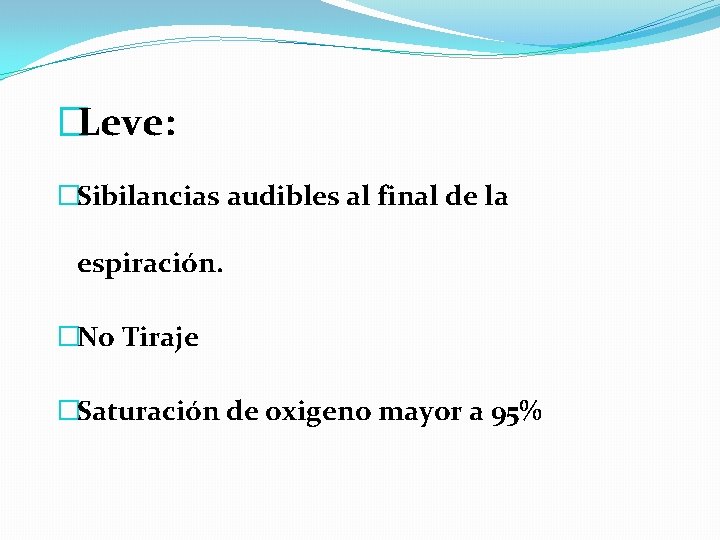 □Leve:

□Sibilancias audibles al final de la espiración.

□No Tiraje

□Saturación de oxigeno mayor a 95%